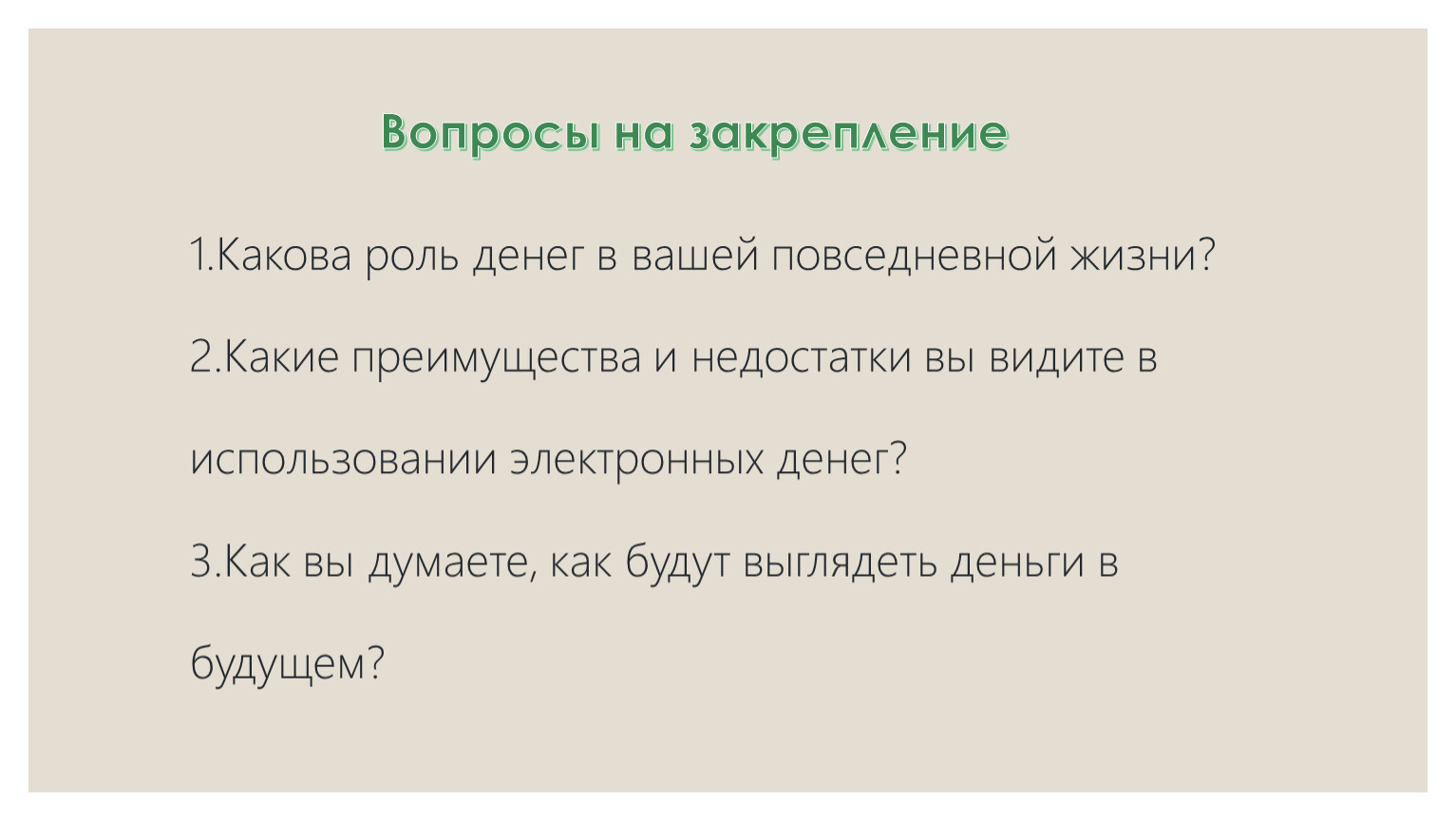 Вопросы на закрепление

1.Какова роль денег в вашей повседневной жизни?

2.Какие преимущества и недостатки вы видите в использовании электронных денег?

3.Как вы думаете, как будут выглядеть деньги в будущем?